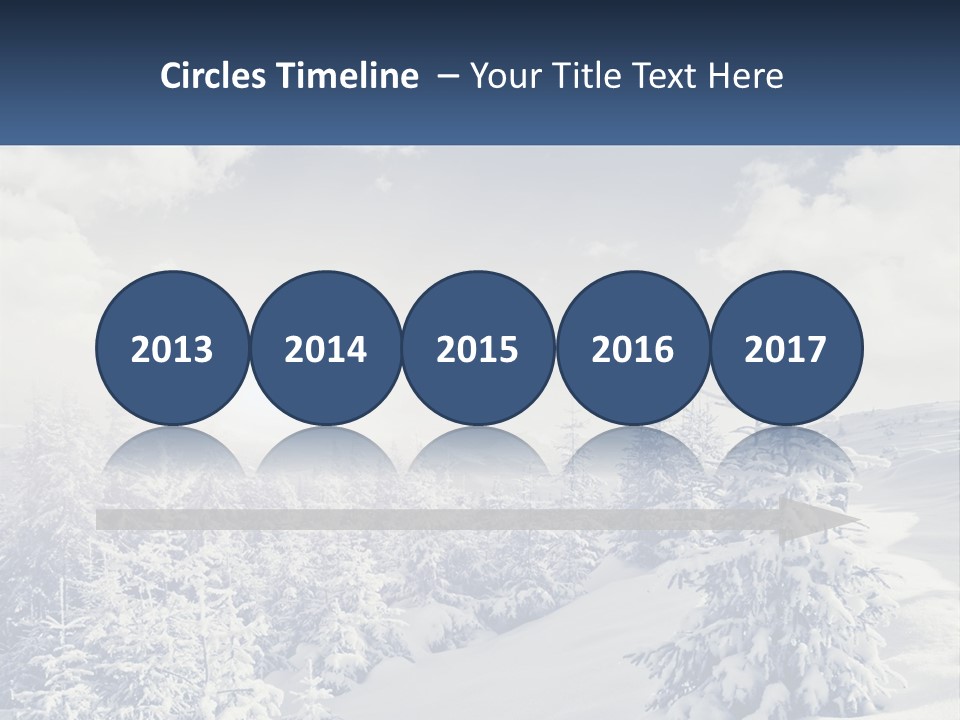 Circles Timeline – Your Title Text Here

2013

2014

2015

2016

2017